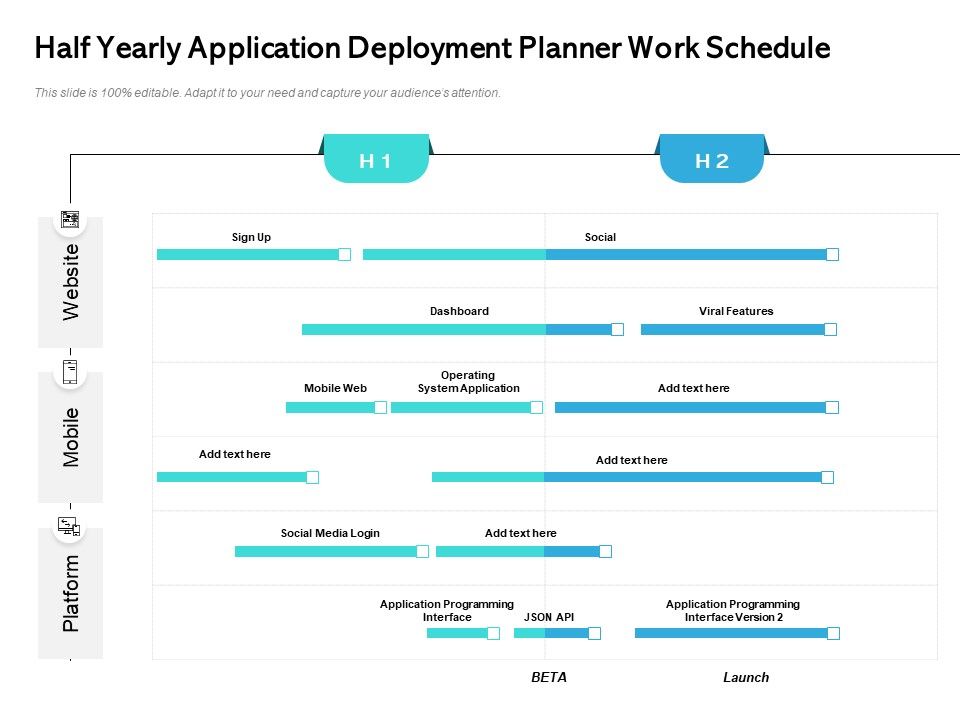 Half Yearly Application Deployment Planner Work Schedule

This slide is 100% editable. Adapt it to your need and capture your audience's attention.

H 1

H 2

Website

Sign Up

Social

Dashboard

Viral Features

Mobile

Mobile Web

Operating System Application

Add text here

Add text here

Add text here

Platform

Social Media Login

Add text here

Application Programming Interface

JSON API

Application Programming Interface Version 2

BETA

Launch